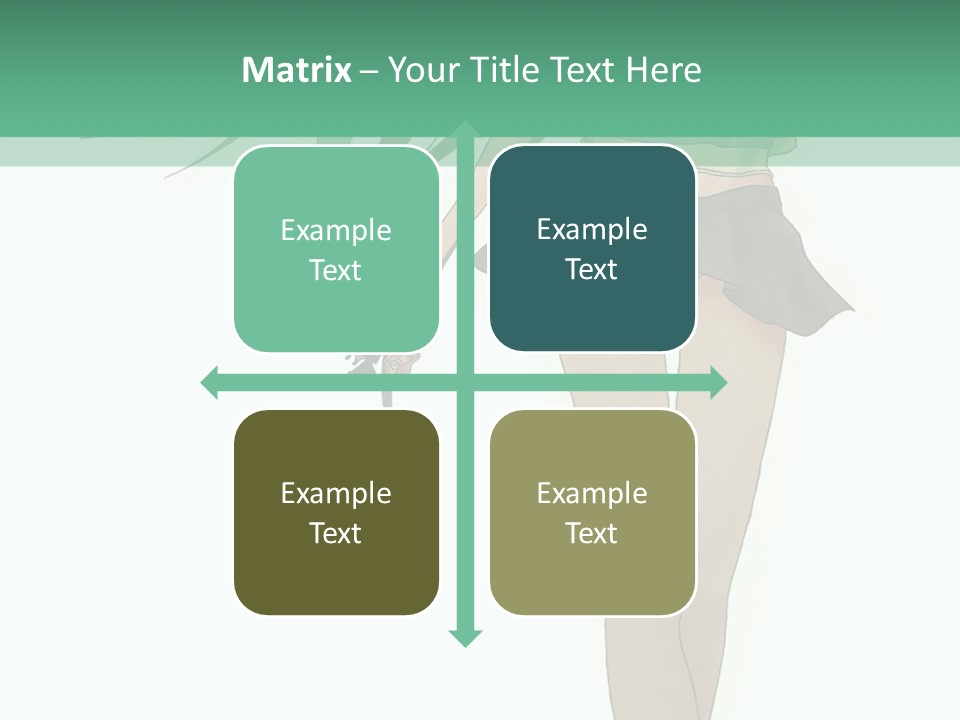 Matrix – Your Title Text Here

Example Text

Example Text

Example Text

Example Text